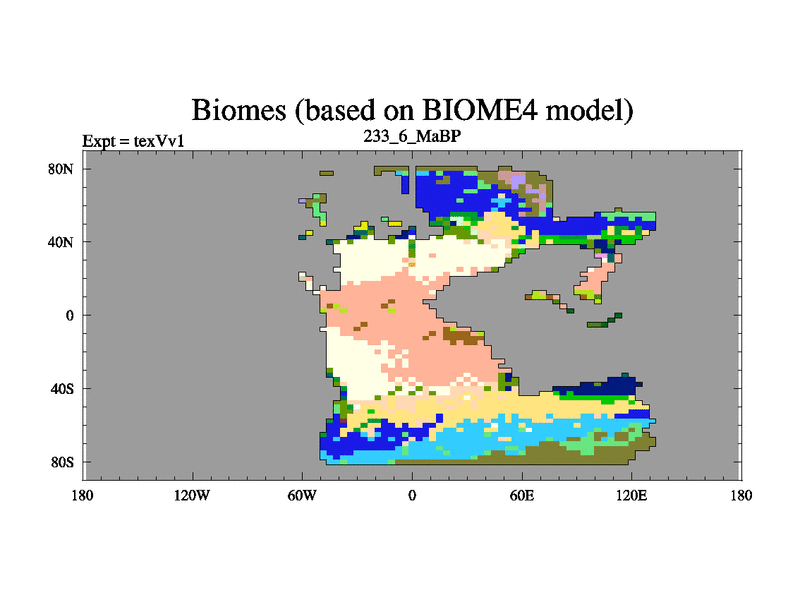 Biomes (based on BIOME4 model)

Expt = texVv1

233_6_MaBP

80N

40N

0

40S

80S

180

120W

60W

0

60E

120E

180